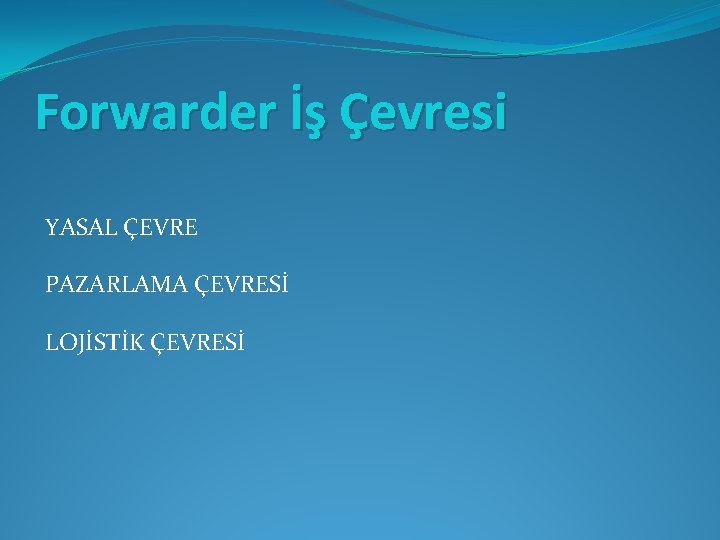 Forwarder İş Çevresi

YASAL ÇEVRE

PAZARLAMA ÇEVRESİ

LOJİSTİK ÇEVRESİ